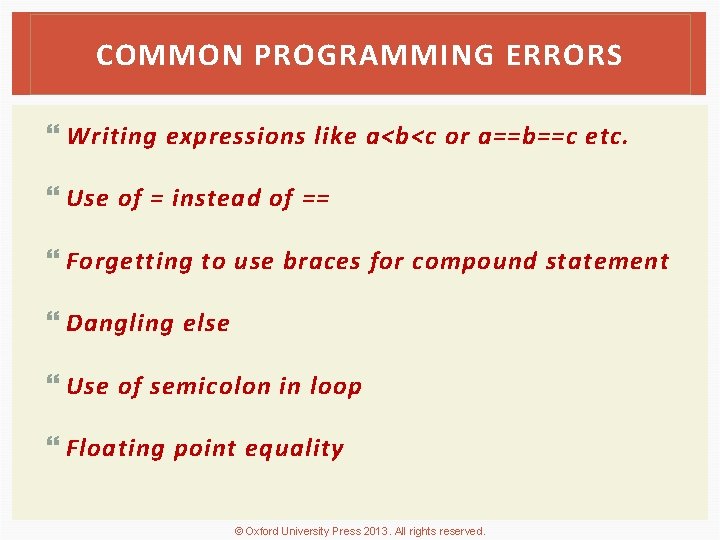 COMMON PROGRAMMING ERRORS

“ Writing expressions like a<b<c or a==b==c etc.

“ Use of = instead of ==

“ Forgetting to use braces for compound statement

“ Dangling else

“ Use of semicolon in loop

“ Floating point equality

© Oxford University Press 2013. All rights reserved.